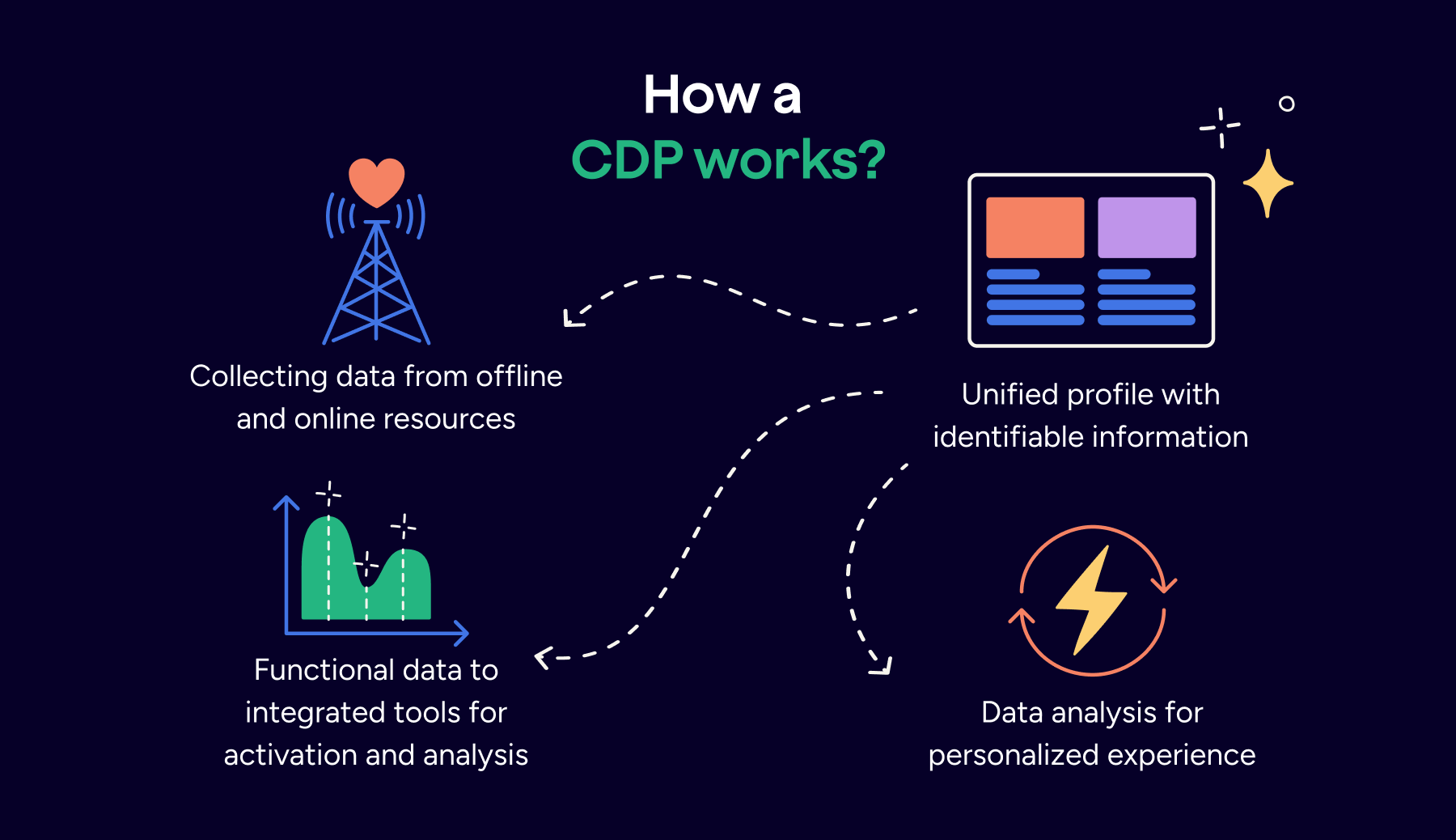 How a
CDP works?

Collecting data from offline and online resources

Unified profile with identifiable information

Functional data to integrated tools for activation and analysis

Data analysis for personalized experience